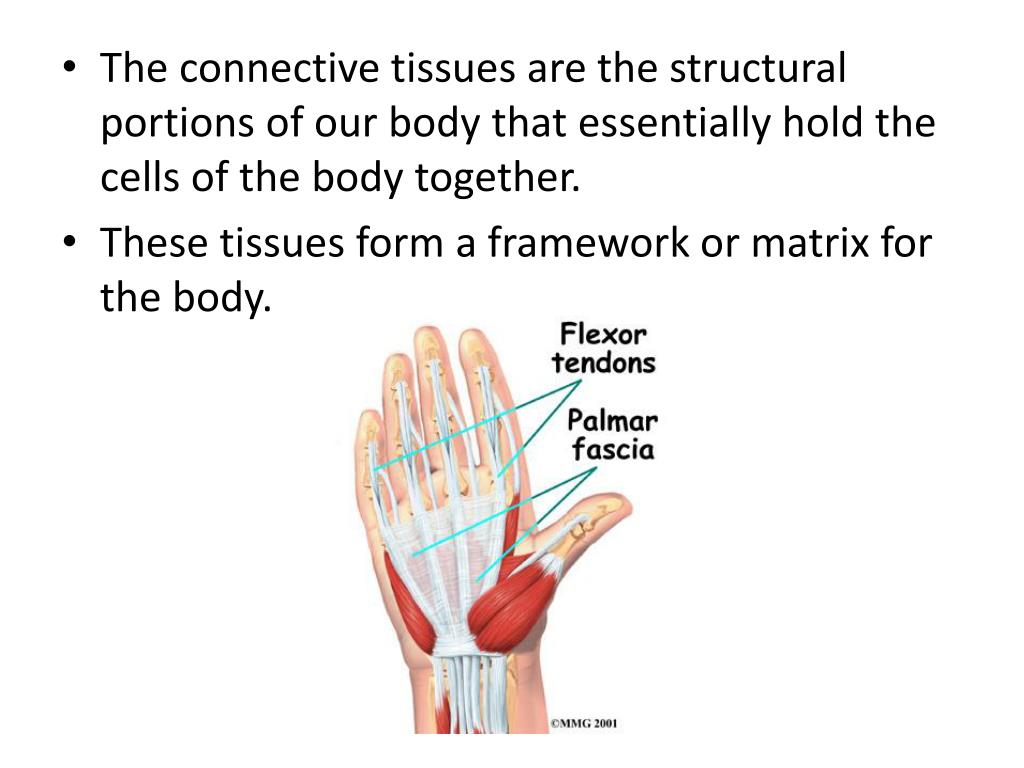 • The connective tissues are the structural portions of our body that essentially hold the cells of the body together.
• These tissues form a framework or matrix for the body.

Flexor tendons

Palmar fascia

©MMG 2001